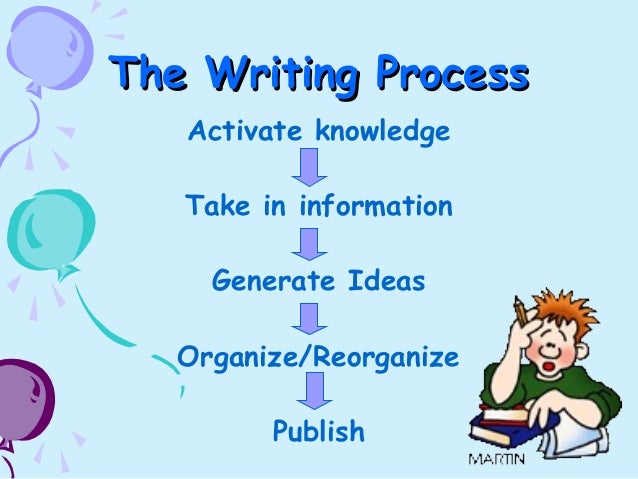 The Writing Process

Activate knowledge

Take in information

Generate Ideas

Organize/Reorganize

Publish

MARTIN